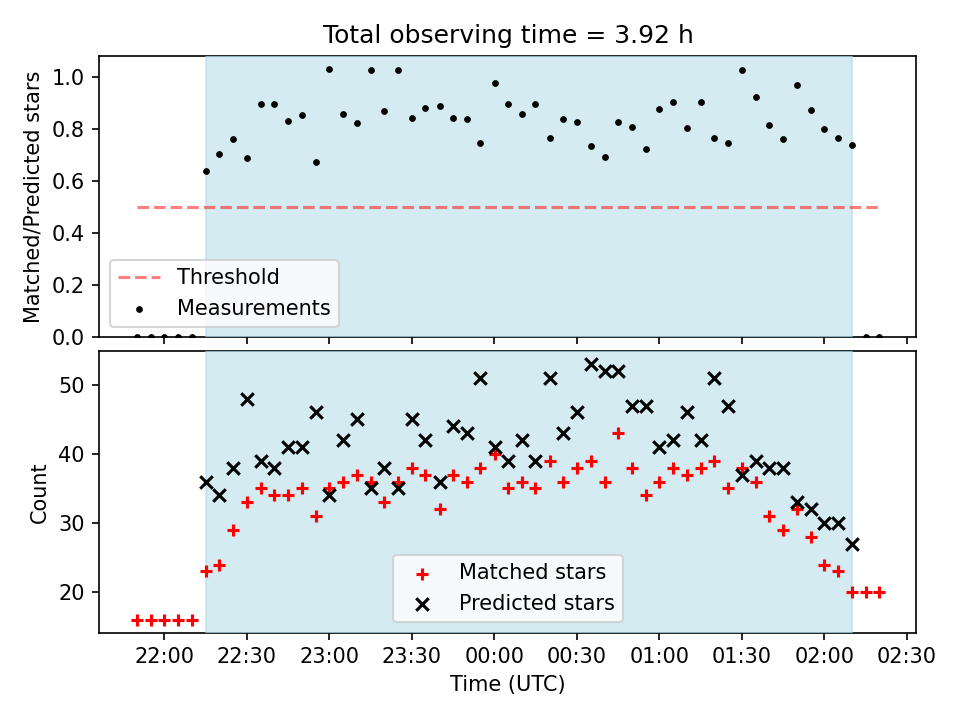 Total observing time = 3.92 h

Matched/Predicted stars

1.0
0.8
0.6
0.4
0.2
0.0

Threshold
Measurements

Count

50
40
30
20

Matched stars
Predicted stars

22:00 22:30 23:00 23:30 00:00 00:30 01:00 01:30 02:00 02:30

Time (UTC)